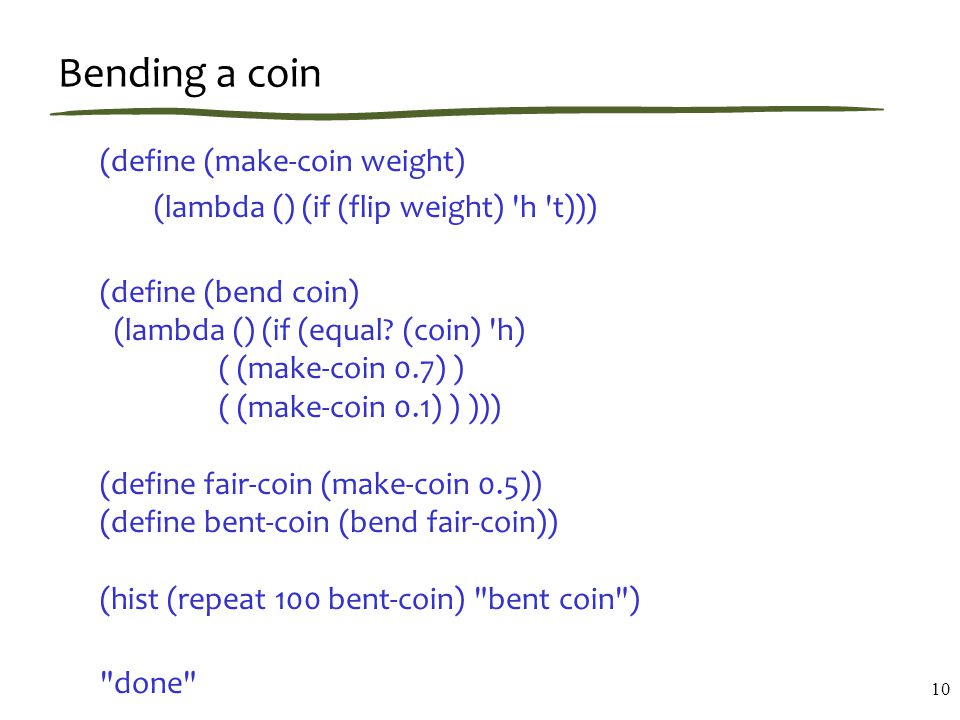 Bending a coin

(define (make-coin weight)
(lambda () (if (flip weight) 'h 't)))

(define (bend coin)
(lambda () (if (equal? (coin) 'h)
( (make-coin 0.7) )
( (make-coin 0.1) ) )))

(define fair-coin (make-coin 0.5))
(define bent-coin (bend fair-coin))

(hist (repeat 100 bent-coin) "bent coin")

"done"

10